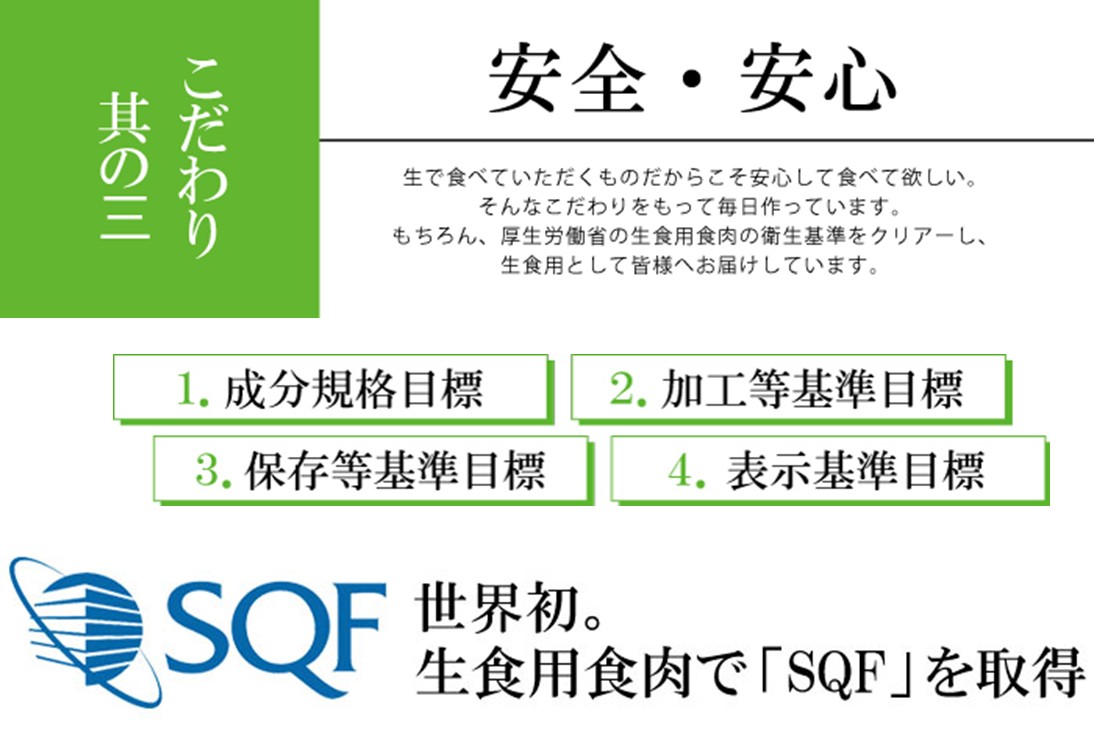 こだわり
其の三

安全・安心

生で食べていただくものだからこそ安心して食べて欲しい。
そんなこだわりをもって毎日作っています。
もちろん、厚生労働省の生食用食肉の衛生基準をクリアーし、
生食用として皆様へお届けしています。

1. 成分規格目標
2. 加工等基準目標
3. 保存等基準目標
4. 表示基準目標

SQF
世界初。
生食用食肉で「SQF」を取得